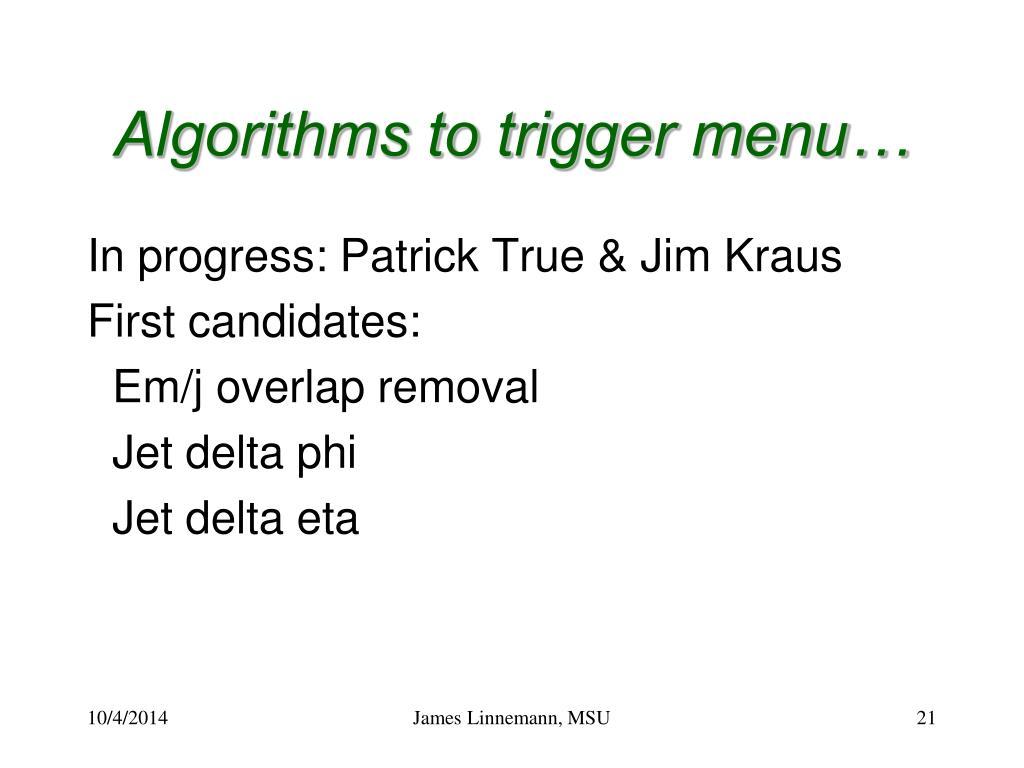 Algorithms to trigger menu…

In progress: Patrick True & Jim Kraus

First candidates:

Em/j overlap removal

Jet delta phi

Jet delta eta

10/4/2014

James Linnemann, MSU

21